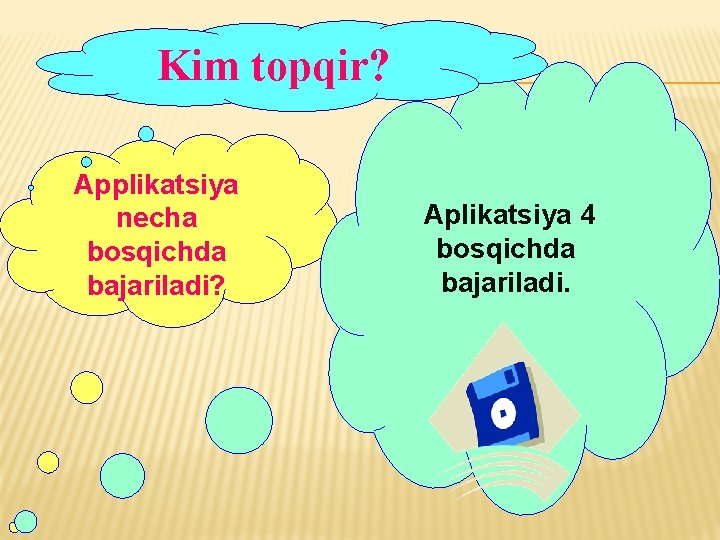 Kim topqir?

Applikatsiya necha bosqichda bajariladi?

Aplikatsiya 4 bosqichda bajariladi.